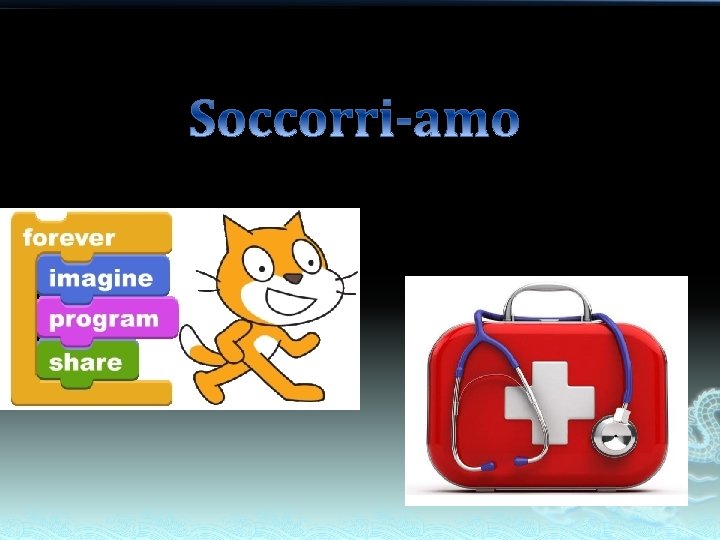 Soccorri-amo

forever
imagine
program
share